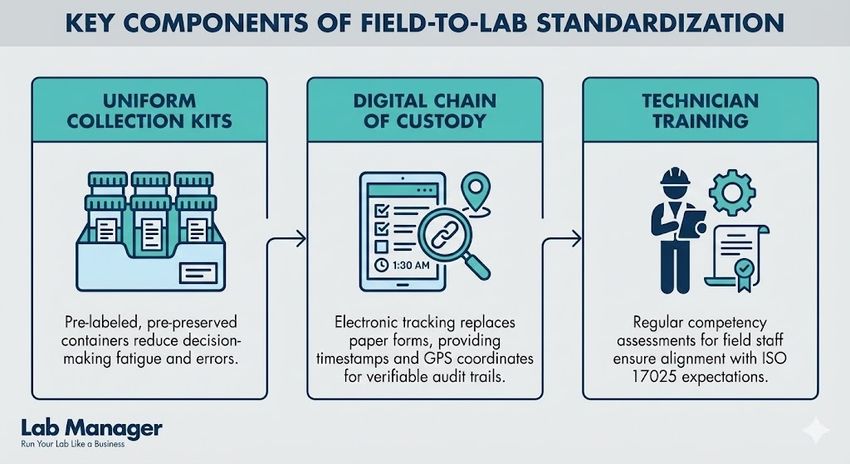 KEY COMPONENTS OF FIELD-TO-LAB STANDARDIZATION

UNIFORM COLLECTION KITS

Pre-labeled, pre-preserved containers reduce decision-making fatigue and errors.

DIGITAL CHAIN OF CUSTODY

1:30 AM

Electronic tracking replaces paper forms, providing timestamps and GPS coordinates for verifiable audit trails.

TECHNICIAN TRAINING

Regular competency assessments for field staff ensure alignment with ISO 17025 expectations.

Lab Manager
Run Your Lab Like a Business